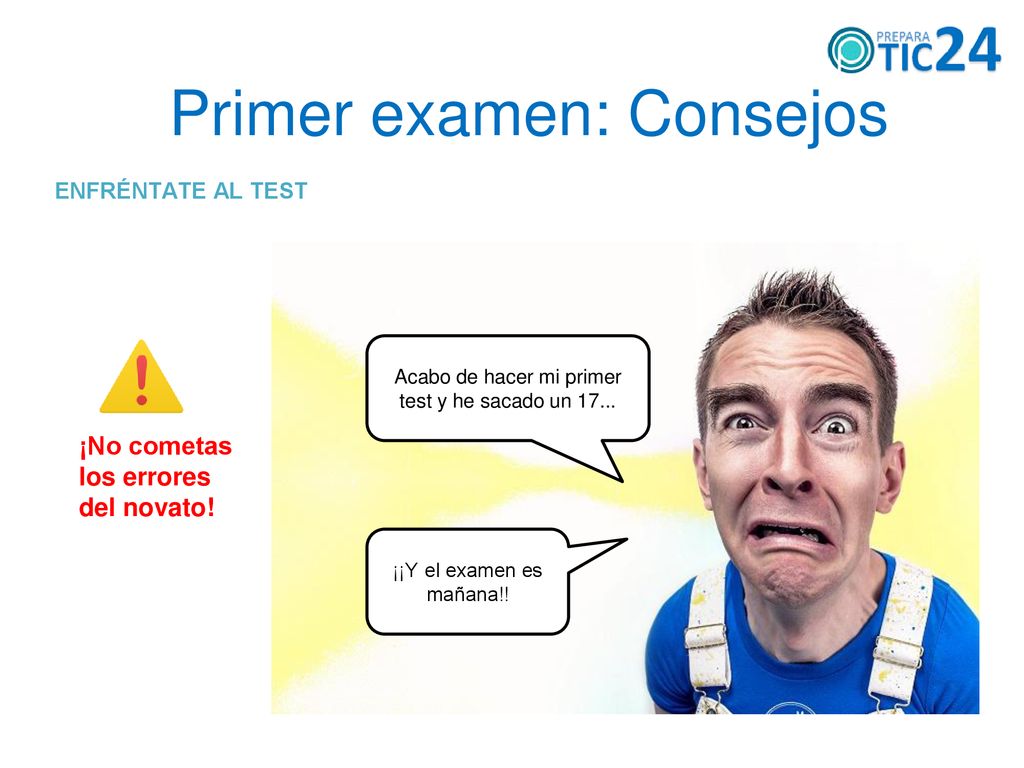 PREPARA TIC24

Primer examen: Consejos

ENFRÉNTATE AL TEST

¡No cometas los errores del novato!

Acabo de hacer mi primer test y he sacado un 17...

¡¡Y el examen es mañana!!